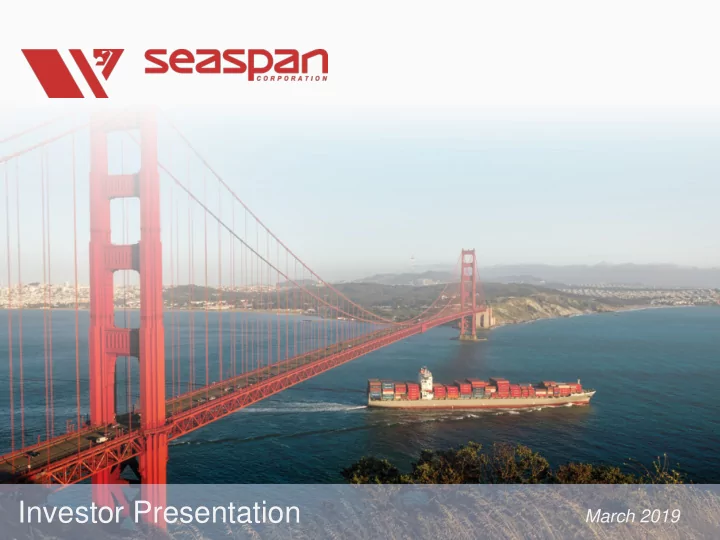 seaspan CORPORATION

Investor Presentation

March 2019